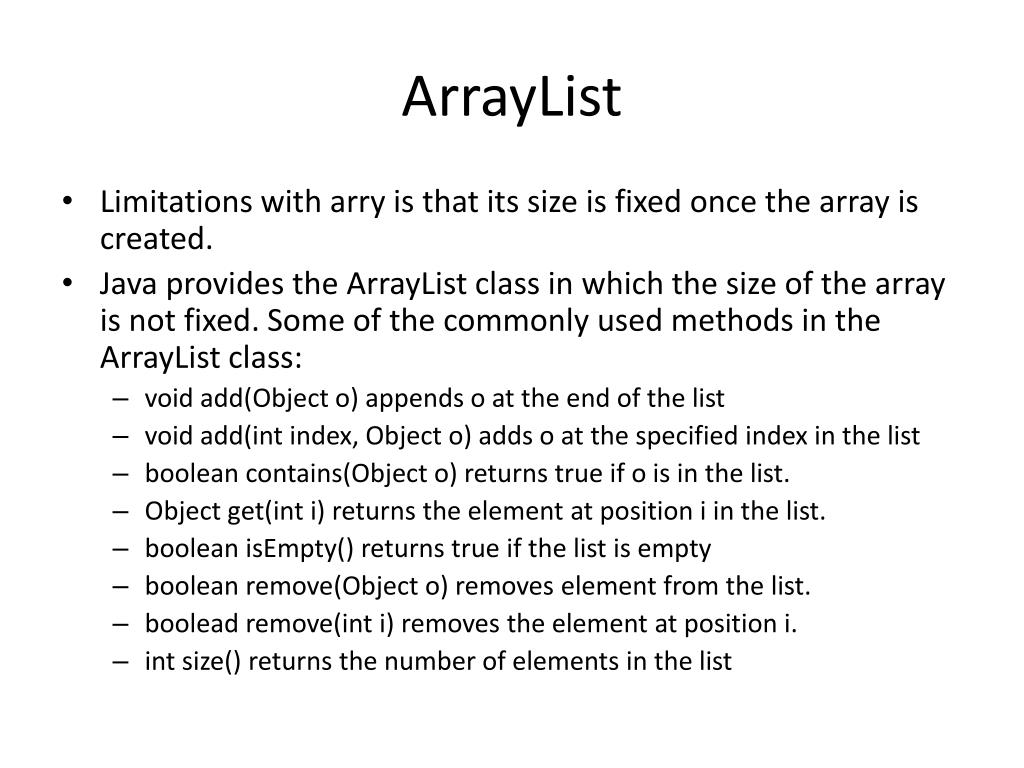 ArrayList

• Limitations with arry is that its size is fixed once the array is created.
• Java provides the ArrayList class in which the size of the array is not fixed. Some of the commonly used methods in the ArrayList class:
– void add(Object o) appends o at the end of the list
– void add(int index, Object o) adds o at the specified index in the list
– boolean contains(Object o) returns true if o is in the list.
– Object get(int i) returns the element at position i in the list.
– boolean isEmpty() returns true if the list is empty
– boolean remove(Object o) removes element from the list.
– boolead remove(int i) removes the element at position i.
– int size() returns the number of elements in the list